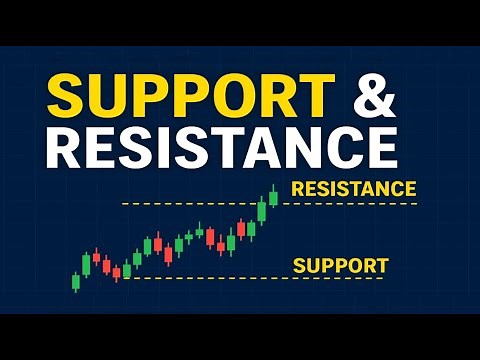 SUPPORT &
RESISTANCE

RESISTANCE

SUPPORT